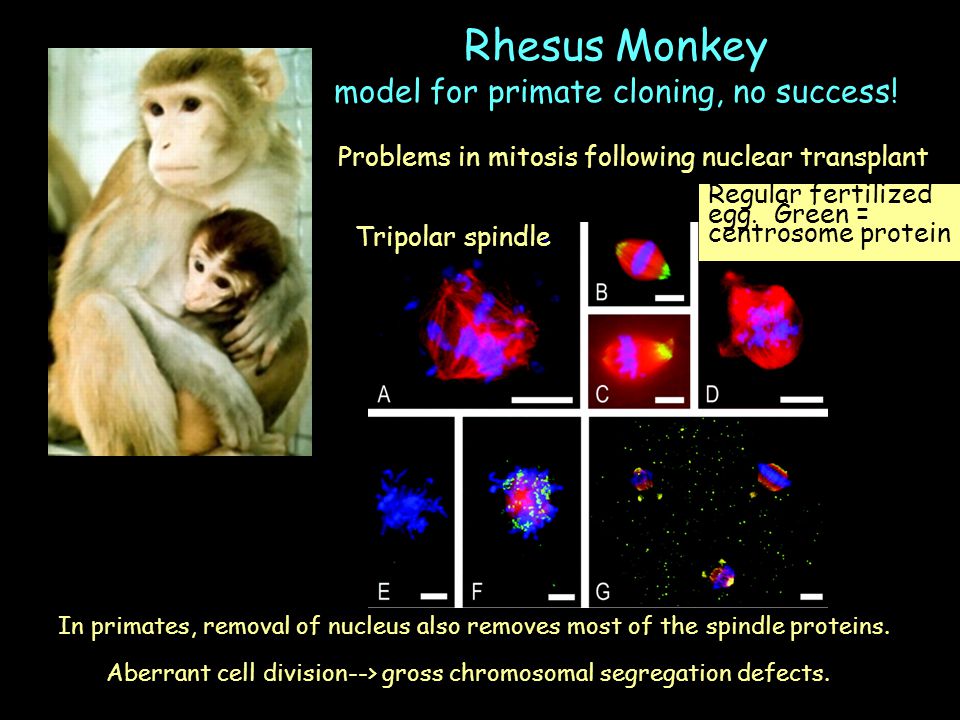 Rhesus Monkey
model for primate cloning, no success!

Problems in mitosis following nuclear transplant

Regular fertilized egg. Green = centrosome protein

Tripolar spindle

A

B

C

D

E

F

G

In primates, removal of nucleus also removes most of the spindle proteins.

Aberrant cell division--> gross chromosomal segregation defects.